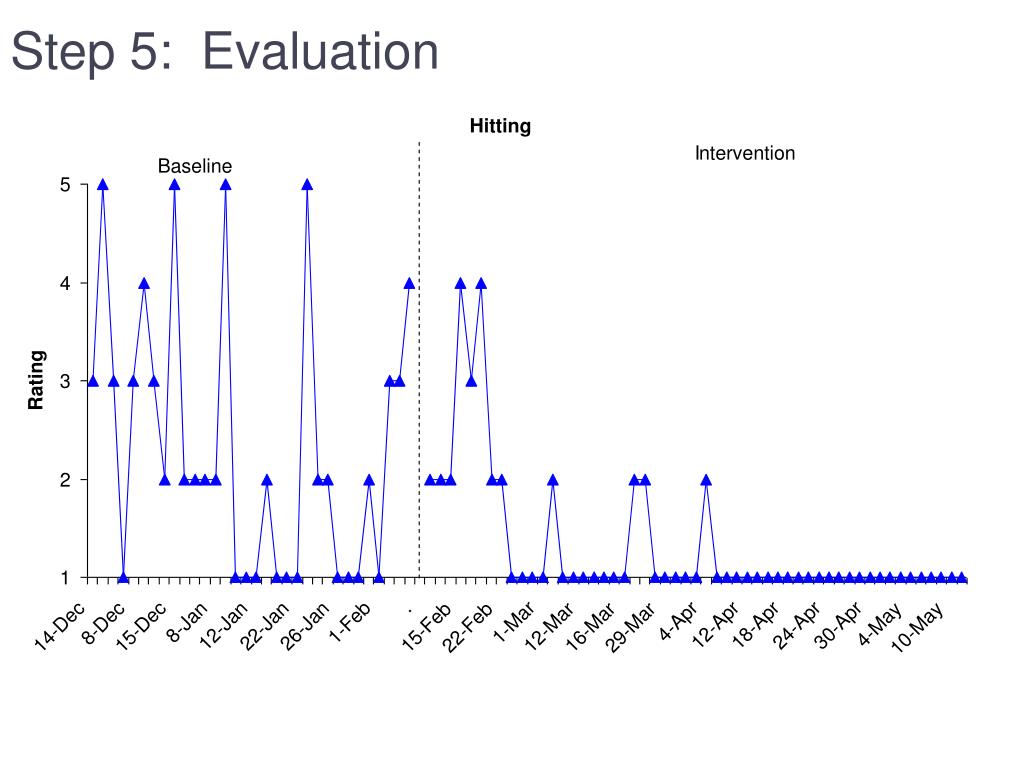 Step 5: Evaluation

Hitting

Baseline

Intervention

Rating

5
4
3
2
1

14-Dec
8-Dec
15-Dec
8-Jan
12-Jan
22-Jan
26-Jan
1-Feb
.
15-Feb
22-Feb
1-Mar
12-Mar
16-Mar
29-Mar
4-Apr
12-Apr
18-Apr
24-Apr
30-Apr
4-May
10-May